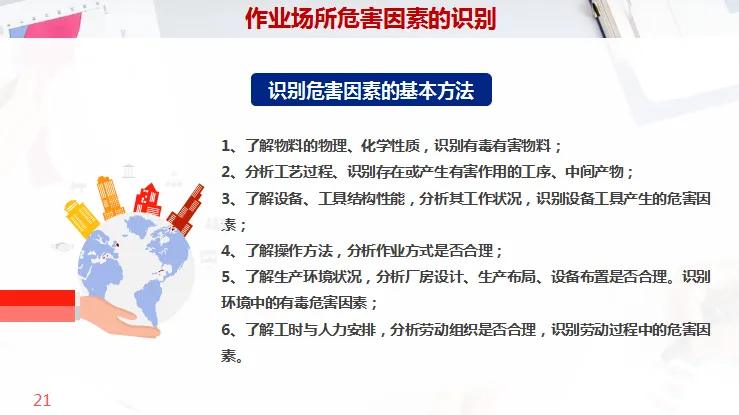 作业场所危害因素的识别

识别危害因素的基本方法

1、了解物料的物理、化学性质，识别有毒有害物料；
2、分析工艺过程、识别存在或产生有害作用的工序、中间产物；
3、了解设备、工具结构性能，分析其工作状况，识别设备工具产生的危害因素；
4、了解操作方法，分析作业方式是否合理；
5、了解生产环境状况，分析厂房设计、生产布局、设备布置是否合理。识别环境中的有毒危害因素；
6、了解工时与人力安排，分析劳动组织是否合理，识别劳动过程中的危害因素。

21